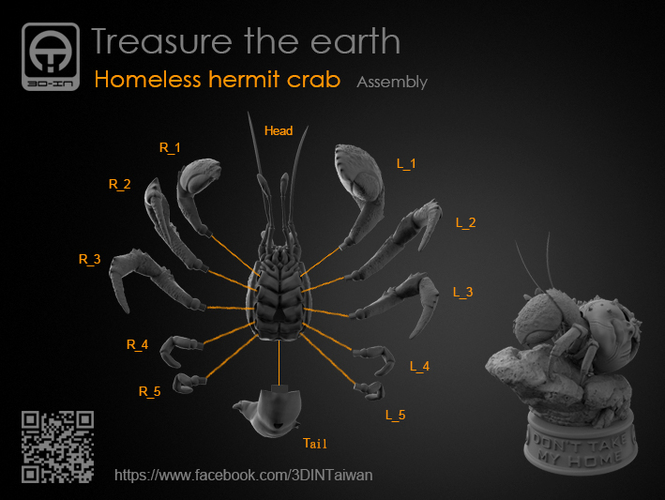 3D-IN

Treasure the earth

Homeless hermit crab Assembly

Head

R_1

R_2

R_3

R_4

R_5

L_1

L_2

L_3

L_4

L_5

Tail

DON'T TAKE MY HOME

https://www.facebook.com/3DINTaiwan